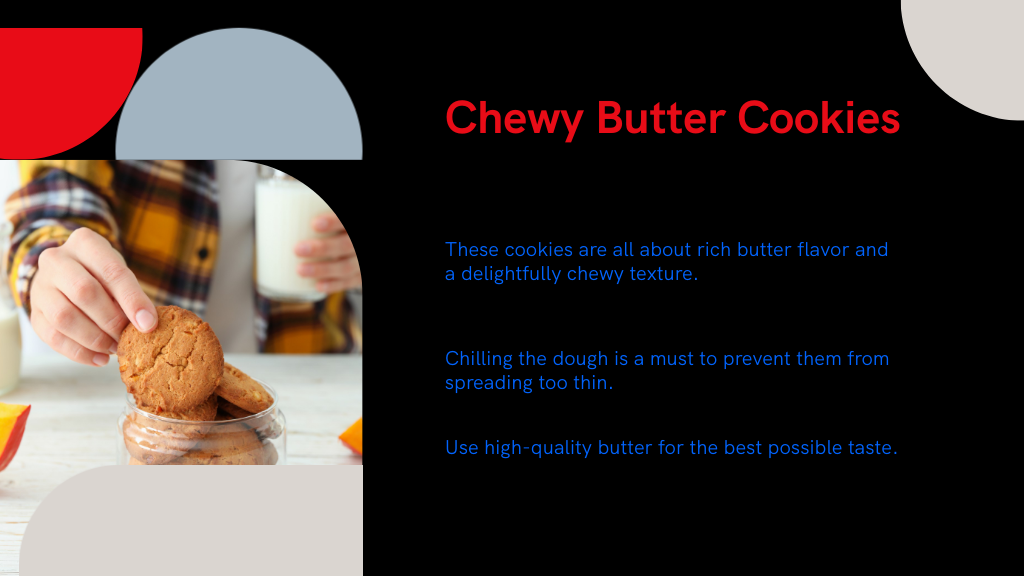 Chewy Butter Cookies

These cookies are all about rich butter flavor and a delightfully chewy texture.

Chilling the dough is a must to prevent them from spreading too thin.

Use high-quality butter for the best possible taste.